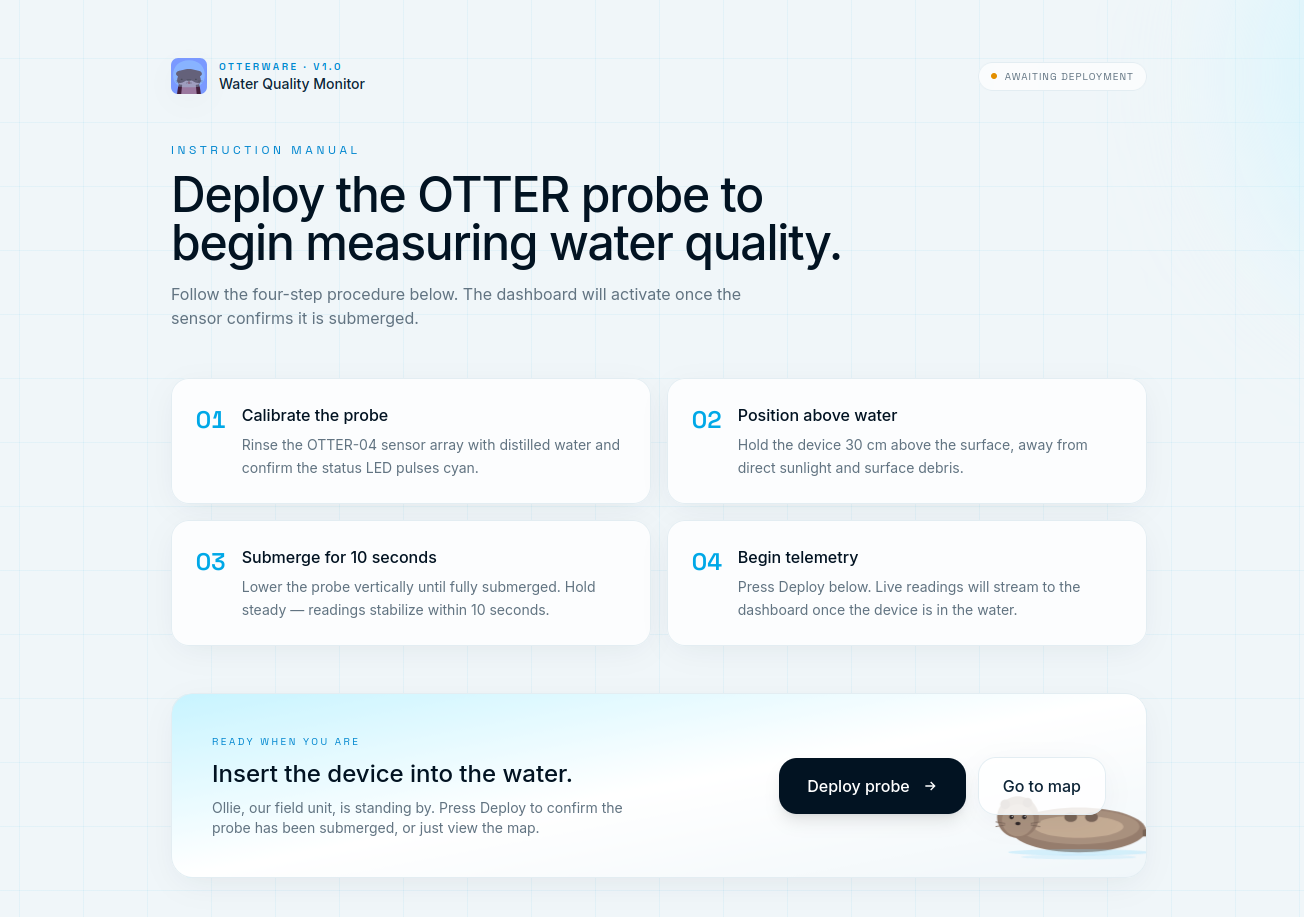 OTTERWARE · V1.0
Water Quality Monitor

AWAITING DEPLOYMENT

INSTRUCTION MANUAL

Deploy the OTTER probe to begin measuring water quality.

Follow the four-step procedure below. The dashboard will activate once the sensor confirms it is submerged.

01 Calibrate the probe
Rinse the OTTER-04 sensor array with distilled water and confirm the status LED pulses cyan.

02 Position above water
Hold the device 30 cm above the surface, away from direct sunlight and surface debris.

03 Submerge for 10 seconds
Lower the probe vertically until fully submerged. Hold steady — readings stabilize within 10 seconds.

04 Begin telemetry
Press Deploy below. Live readings will stream to the dashboard once the device is in the water.

READY WHEN YOU ARE

Insert the device into the water.

Ollie, our field unit, is standing by. Press Deploy to confirm the probe has been submerged, or just view the map.

Deploy probe →

Go to map